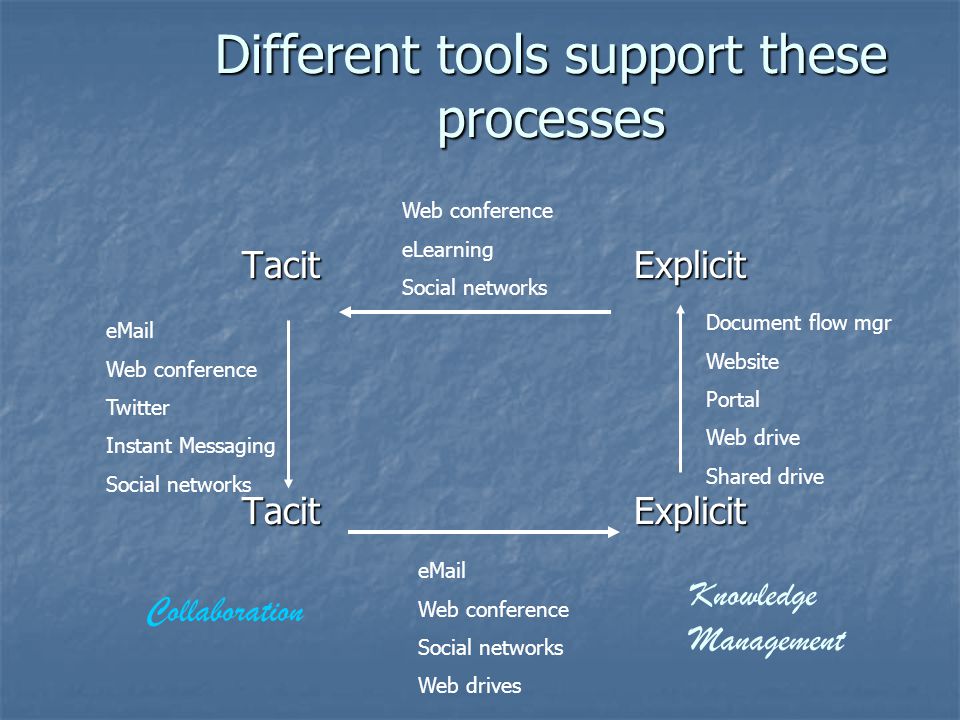 Different tools support these processes

Web conference
eLearning
Social networks

Tacit

Explicit

eMail
Web conference
Twitter
Instant Messaging
Social networks

Document flow mgr
Website
Portal
Web drive
Shared drive

Tacit

Explicit

eMail
Web conference
Social networks
Web drives

Collaboration

Knowledge Management